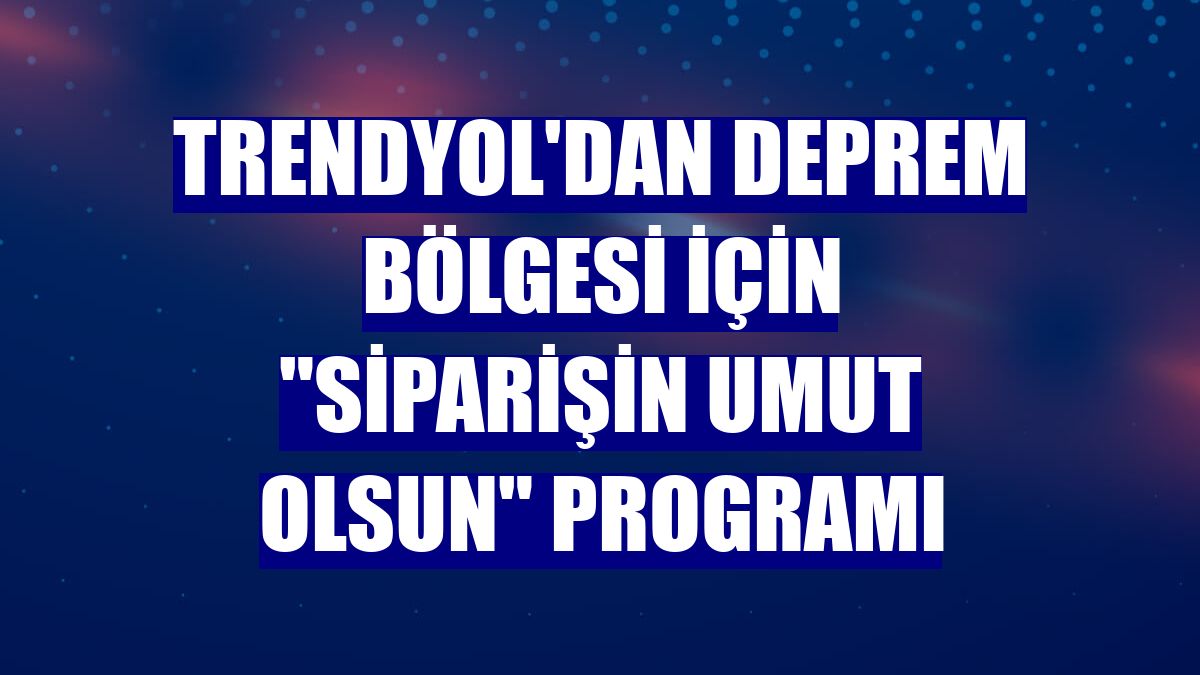 TRENDYOL'DAN DEPREM BÖLGESİ İÇİN "SİPARİŞİN UMUT OLSUN" PROGRAMI